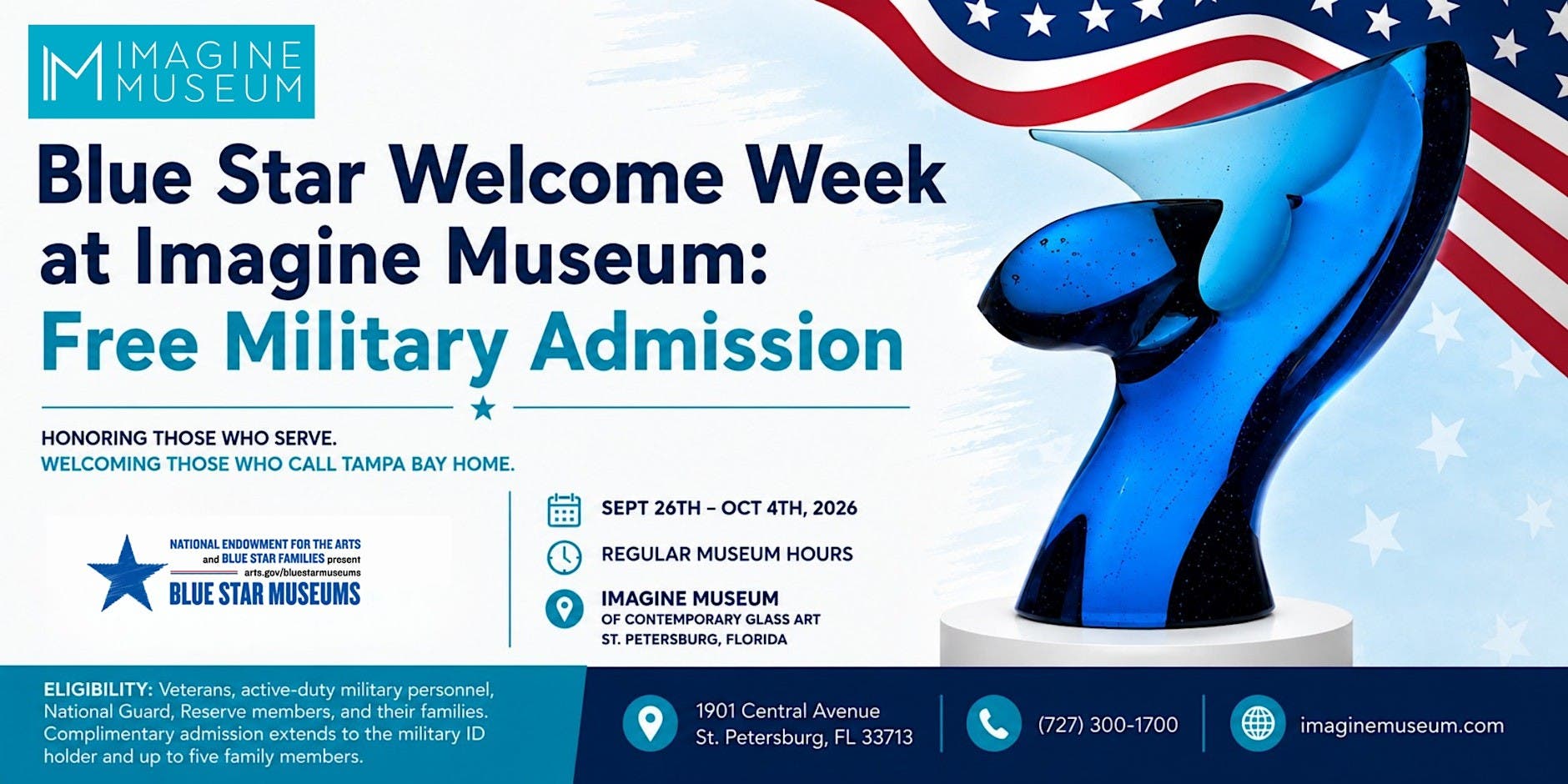 IMAGINE MUSEUM

Blue Star Welcome Week at Imagine Museum: Free Military Admission

HONORING THOSE WHO SERVE.
WELCOMING THOSE WHO CALL TAMPA BAY HOME.

NATIONAL ENDOWMENT FOR THE ARTS and BLUE STAR FAMILIES present
arts.gov/bluestarmuseums
BLUE STAR MUSEUMS

SEPT 26TH – OCT 4TH, 2026

REGULAR MUSEUM HOURS

IMAGINE MUSEUM
OF CONTEMPORARY GLASS ART
ST. PETERSBURG, FLORIDA

ELIGIBILITY: Veterans, active-duty military personnel, National Guard, Reserve members, and their families. Complimentary admission extends to the military ID holder and up to five family members.

1901 Central Avenue
St. Petersburg, FL 33713

(727) 300-1700

imaginemuseum.com